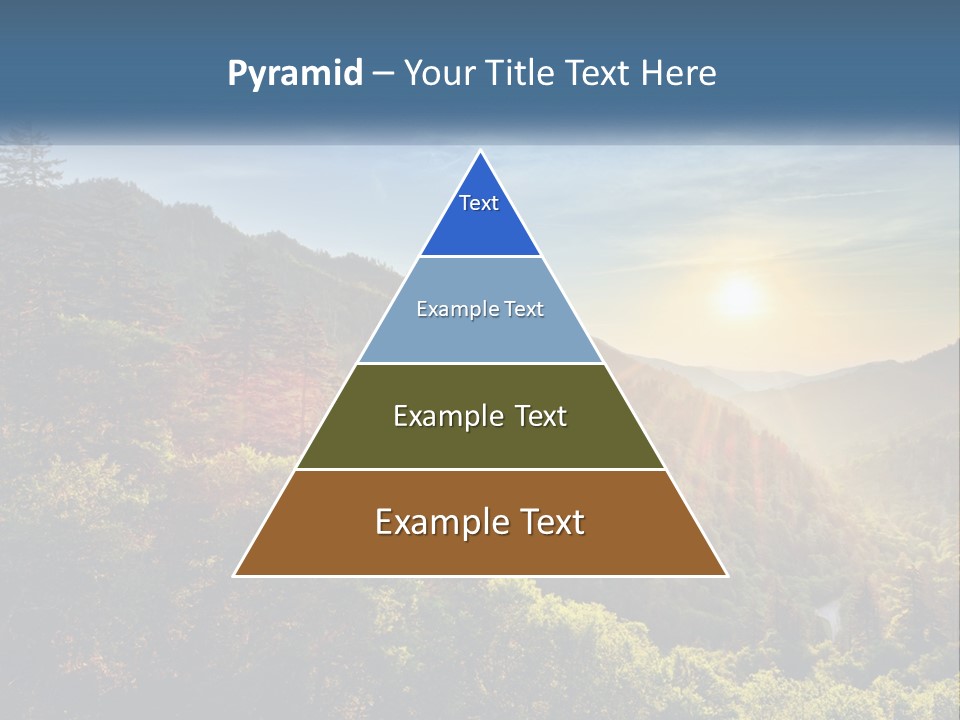 Pyramid – Your Title Text Here

Text

Example Text

Example Text

Example Text